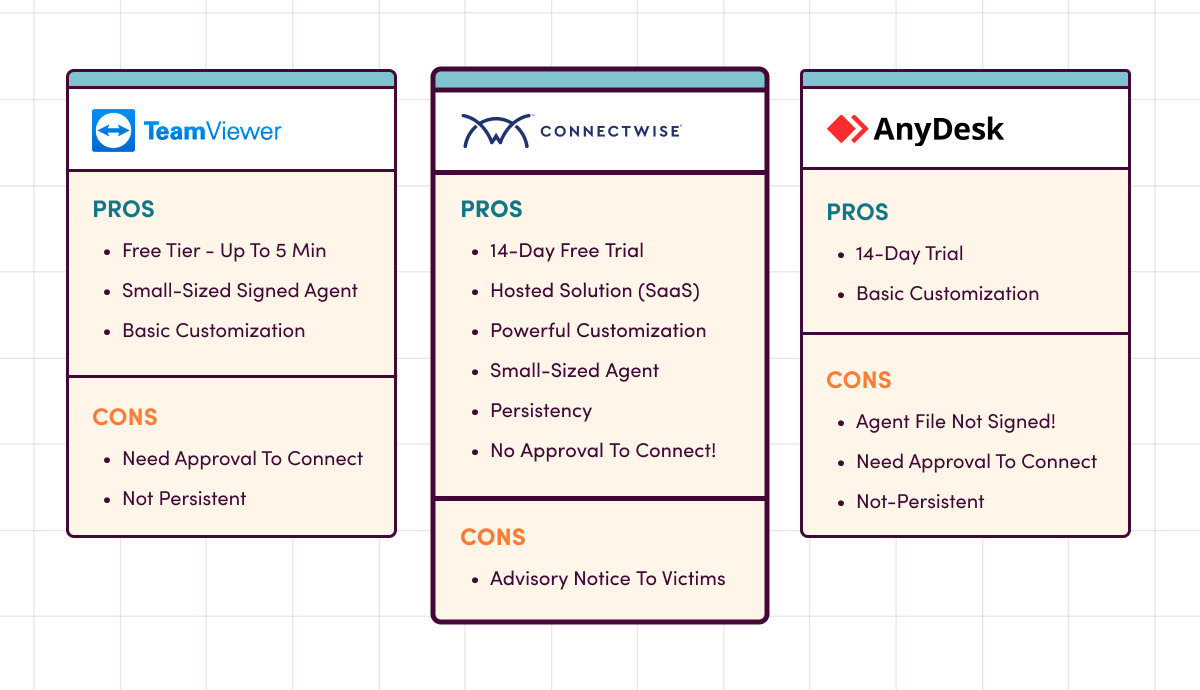 TeamViewer

PROS

- Free Tier - Up To 5 Min
- Small-Sized Signed Agent
- Basic Customization

CONS

- Need Approval To Connect
- Not Persistent

CONNECTWISE

PROS

- 14-Day Free Trial
- Hosted Solution (SaaS)
- Powerful Customization
- Small-Sized Agent
- Persistency
- No Approval To Connect!

CONS

- Advisory Notice To Victims

AnyDesk

PROS

- 14-Day Trial
- Basic Customization

CONS

- Agent File Not Signed!
- Need Approval To Connect
- Not-Persistent